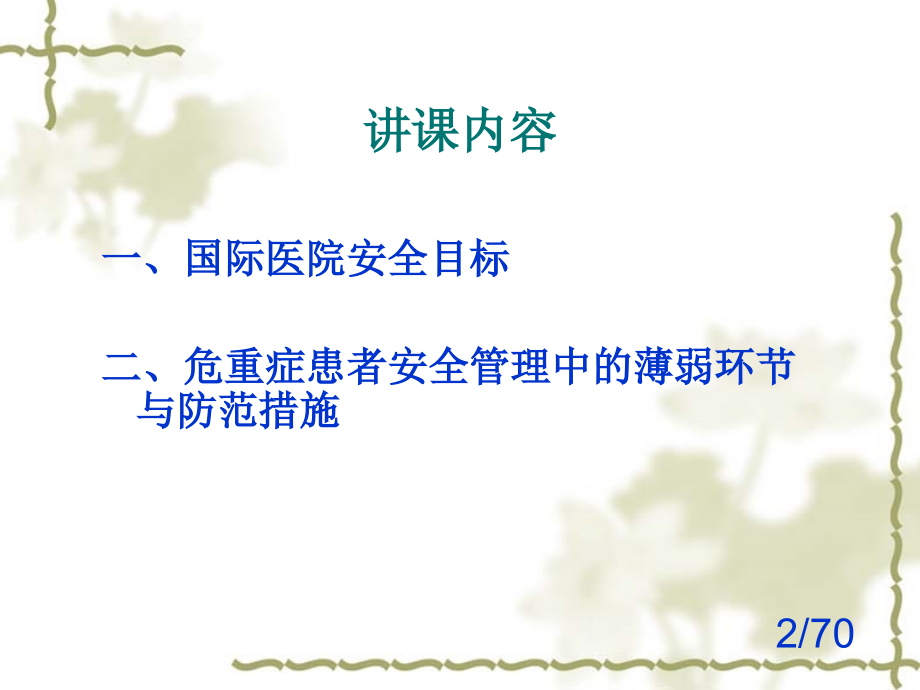 讲课内容

一、国际医院安全目标

二、危重症患者安全管理中的薄弱环节与防范措施

2/70